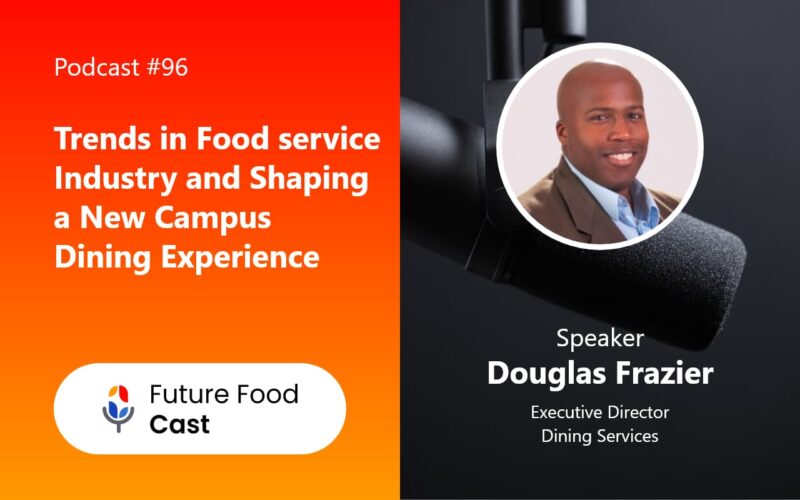 Podcast #96

Trends in Food service Industry and Shaping a New Campus Dining Experience

Future Food
Cast

Speaker
Douglas Frazier
Executive Director
Dining Services